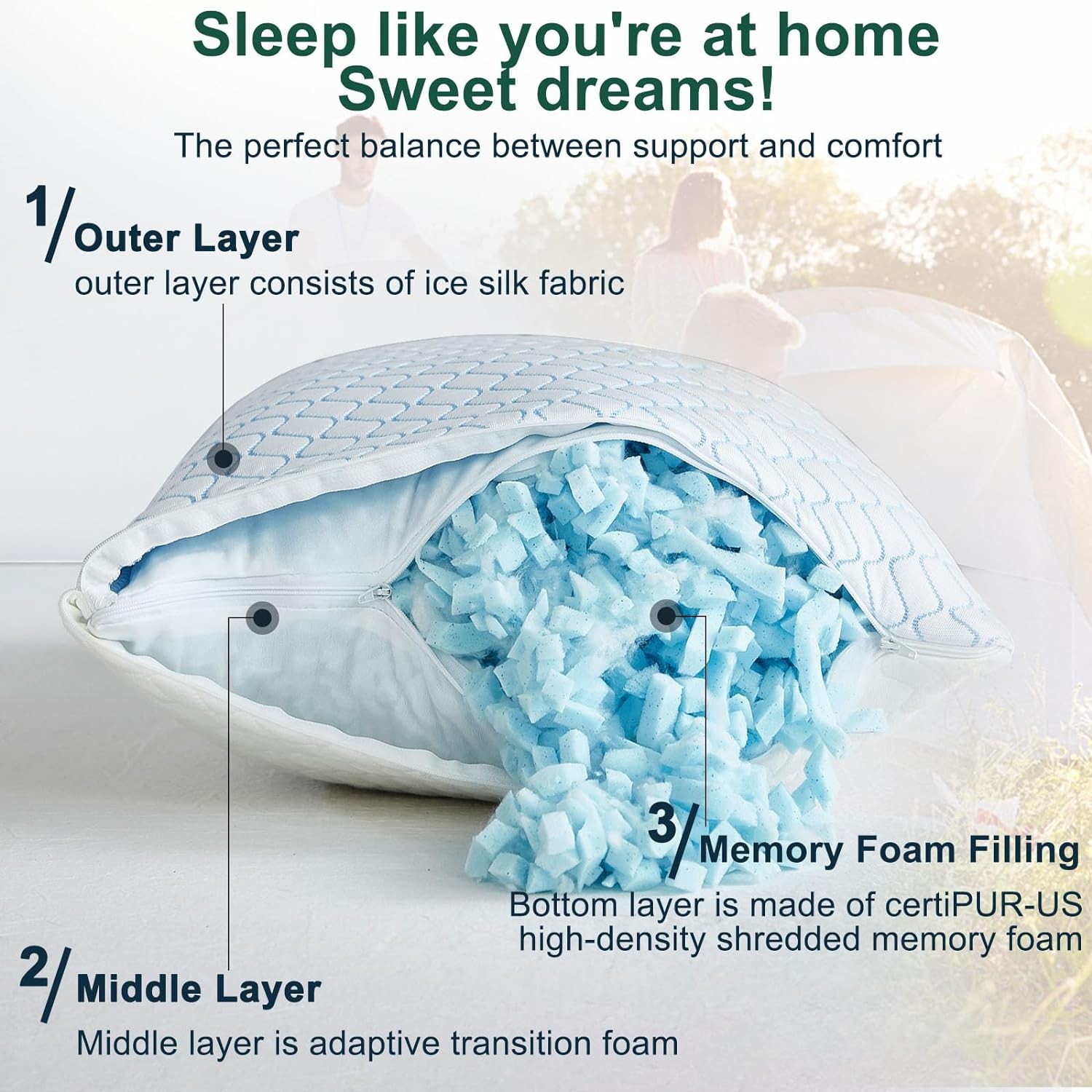 Sleep like you're at home
Sweet dreams!
The perfect balance between support and comfort

1/ Outer Layer
outer layer consists of ice silk fabric

3/ Memory Foam Filling
Bottom layer is made of certiPUR-US high-density shredded memory foam

2/ Middle Layer
Middle layer is adaptive transition foam